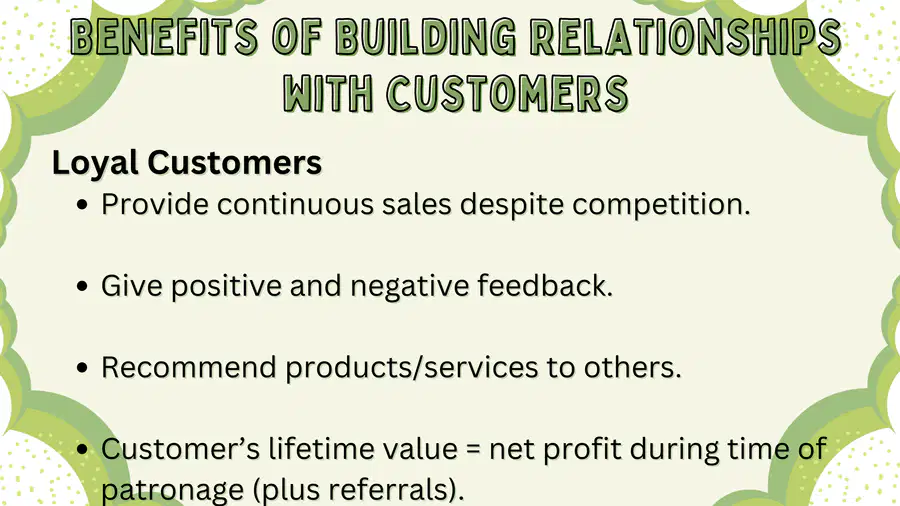 BENEFITS OF BUILDING RELATIONSHIPS WITH CUSTOMERS

Loyal Customers

• Provide continuous sales despite competition.

• Give positive and negative feedback.

• Recommend products/services to others.

• Customer's lifetime value = net profit during time of patronage (plus referrals).